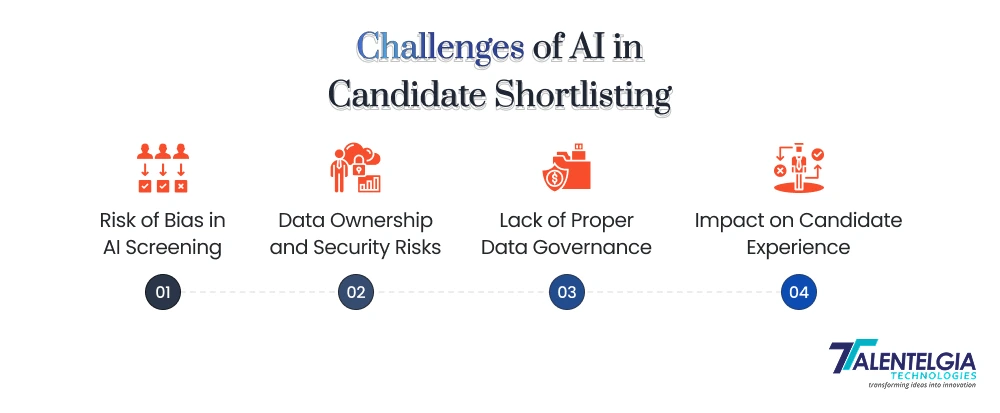 Challenges of AI in Candidate Shortlisting

Risk of Bias in AI Screening

01

Data Ownership and Security Risks

02

Lack of Proper Data Governance

03

Impact on Candidate Experience

04

TALENTELGIA TECHNOLOGIES
transforming ideas into innovation